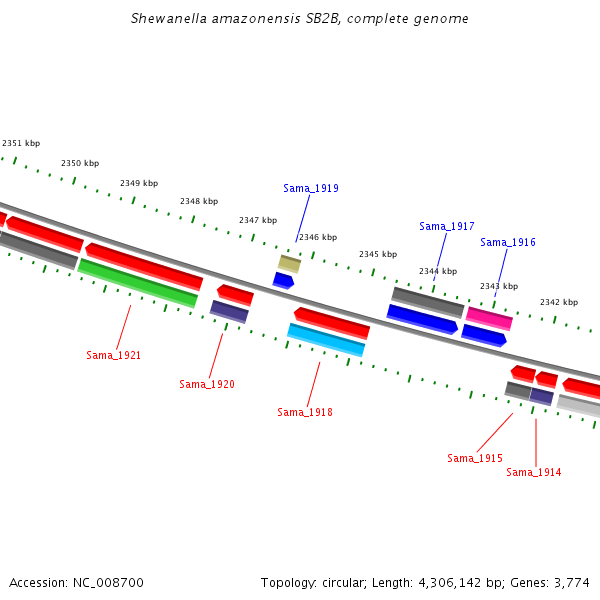 Shewanella amazonensis SB2B, complete genome

2351 kbp
2350 kbp
2349 kbp
2348 kbp
2347 kbp
2346 kbp
2345 kbp
2344 kbp
2343 kbp
2342 kbp

Sama_1919
Sama_1917
Sama_1916

Sama_1921
Sama_1920
Sama_1918
Sama_1915
Sama_1914

Accession: NC_008700

Topology: circular; Length: 4,306,142 bp; Genes: 3,774